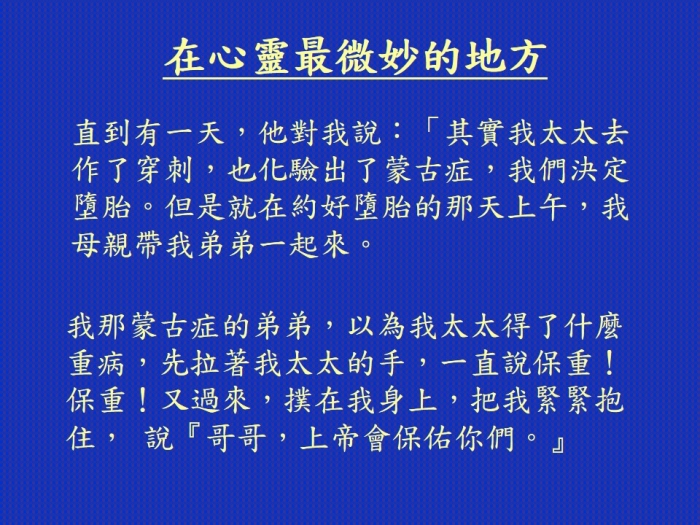 在心靈最微妙的地方

直到有一天，他對我說：「其實我太太去作了穿刺，也化驗出了蒙古症，我們決定墮胎。但是就在約好墮胎的那天上午，我母親帶我弟弟一起來。

我那蒙古症的弟弟，以為我太太得了什麼重病，先拉著我太太的手，一直說保重！保重！又過來，撲在我身上，把我緊緊抱住， 說『哥哥，上帝會保佑你們。』